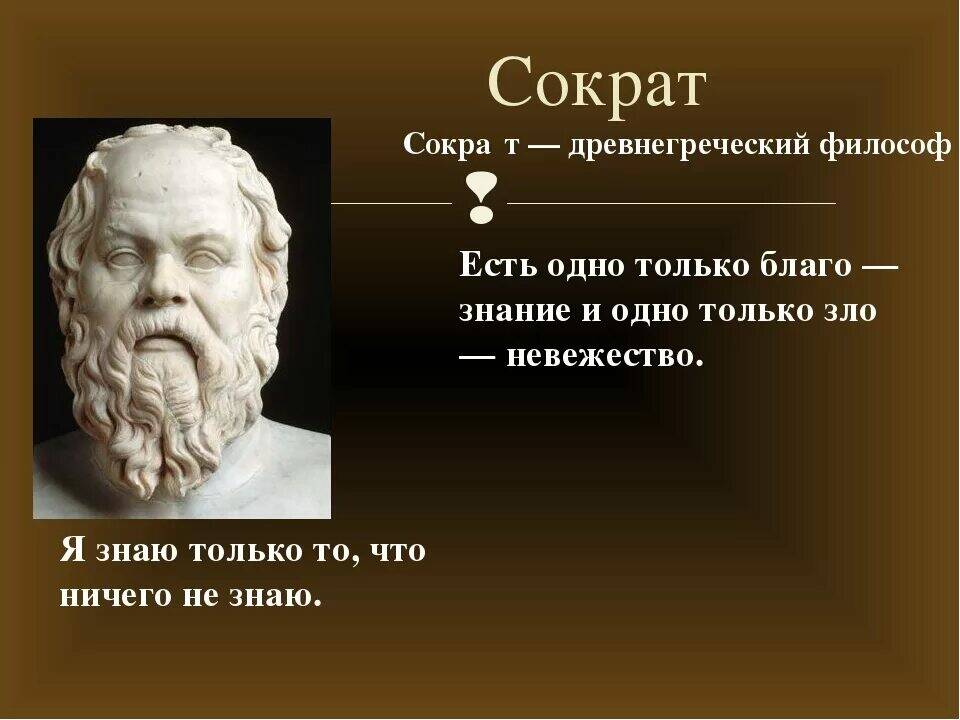 Сократ

Сокра т — древнегреческий философ

Есть одно только благо — знание и одно только зло — невежество.

Я знаю только то, что ничего не знаю.